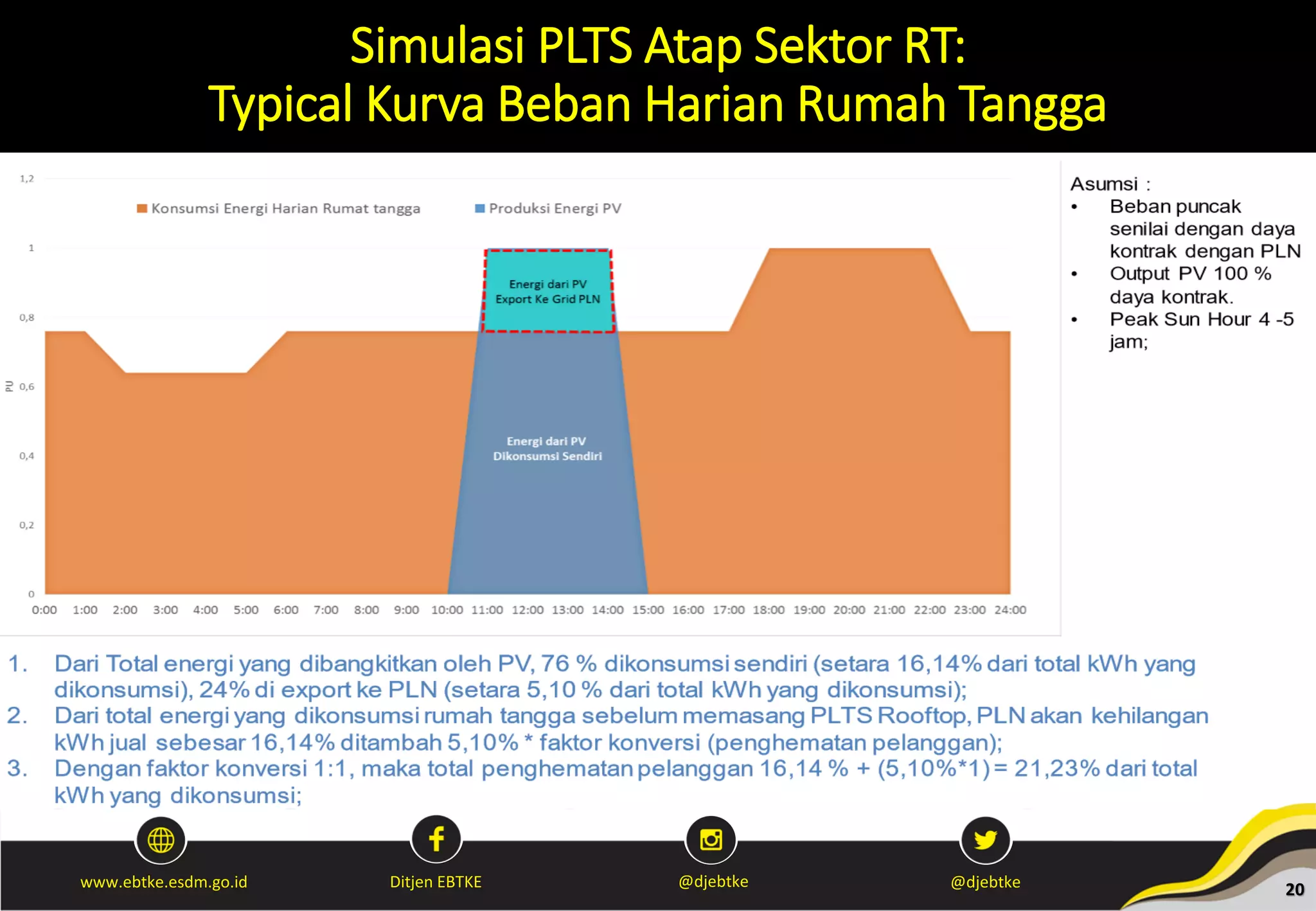 Simulasi PLTS Atap Sektor RT:
Typical Kurva Beban Harian Rumah Tangga

1,2

Konsumsi Energi Harian Rumat tangga
Produksi Energi PV

1

0,8

PU 0,6

0,4

0,2

0

Energi dari PV
Export Ke Grid PLN

Energi dari PV
Dikonsumsi Sendiri

0:00 1:00 2:00 3:00 4:00 5:00 6:00 7:00 8:00 9:00 10:00 11:00 12:00 13:00 14:00 15:00 16:00 17:00 18:00 19:00 20:00 21:00 22:00 23:00 24:00

Asumsi :
• Beban puncak senilai dengan daya kontrak dengan PLN
• Output PV 100 % daya kontrak.
• Peak Sun Hour 4 -5 jam;

1. Dari Total energi yang dibangkitkan oleh PV, 76 % dikonsumsi sendiri (setara 16,14% dari total kWh yang dikonsumsi), 24% di export ke PLN (setara 5,10 % dari total kWh yang dikonsumsi);
2. Dari total energi yang dikonsumsi rumah tangga sebelum memasang PLTS Rooftop, PLN akan kehilangan kWh jual sebesar 16,14% ditambah 5,10% * faktor konversi (penghematan pelanggan);
3. Dengan faktor konversi 1:1, maka total penghematan pelanggan 16,14 % + (5,10%*1) = 21,23% dari total kWh yang dikonsumsi;

www.ebtke.esdm.go.id
Ditjen EBTKE
@djebtke
@djebtke
20